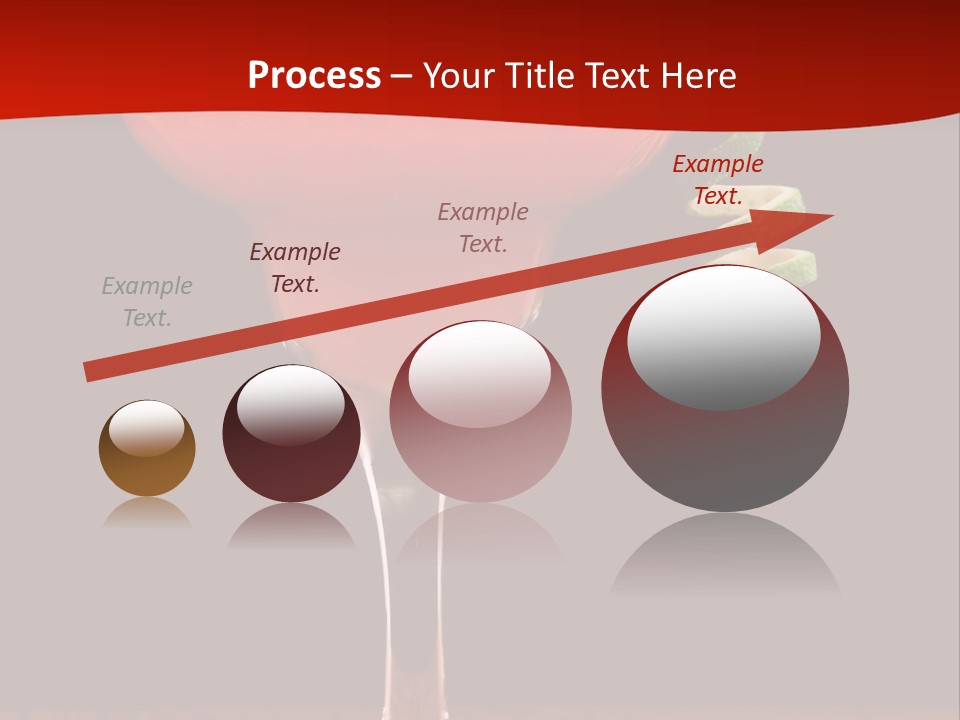 Process – Your Title Text Here

Example Text.

Example Text.

Example Text.

Example Text.